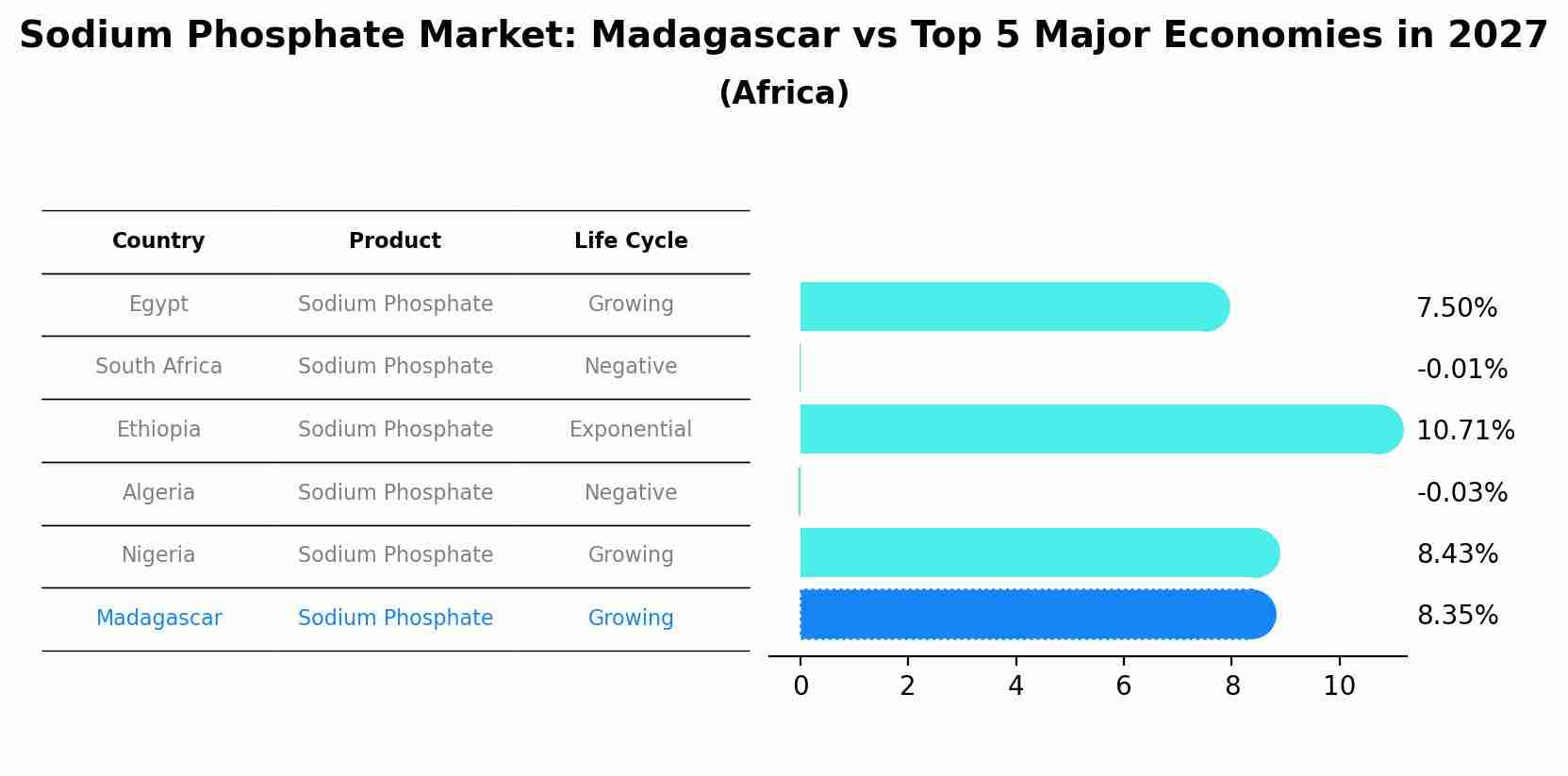 Sodium Phosphate Market: Madagascar vs Top 5 Major Economies in 2027
(Africa)

| Country | Product | Life Cycle |
|---|---|---|
| Egypt | Sodium Phosphate | Growing |
| South Africa | Sodium Phosphate | Negative |
| Ethiopia | Sodium Phosphate | Exponential |
| Algeria | Sodium Phosphate | Negative |
| Nigeria | Sodium Phosphate | Growing |
| Madagascar | Sodium Phosphate | Growing |

7.50%
-0.01%
10.71%
-0.03%
8.43%
8.35%

0 2 4 6 8 10